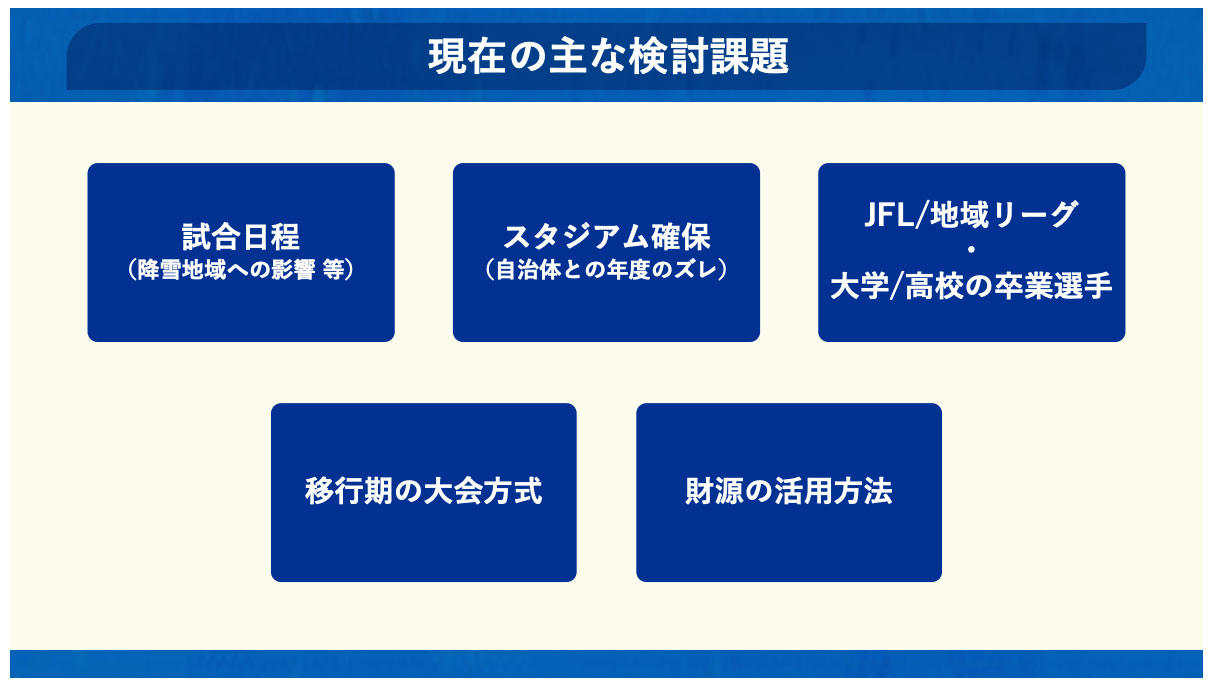 現在の主な検討課題

試合日程
（降雪地域への影響 等）

スタジアム確保
（自治体との年度のズレ）

JFL/地域リーグ
・
大学/高校の卒業選手

移行期の大会方式

財源の活用方法